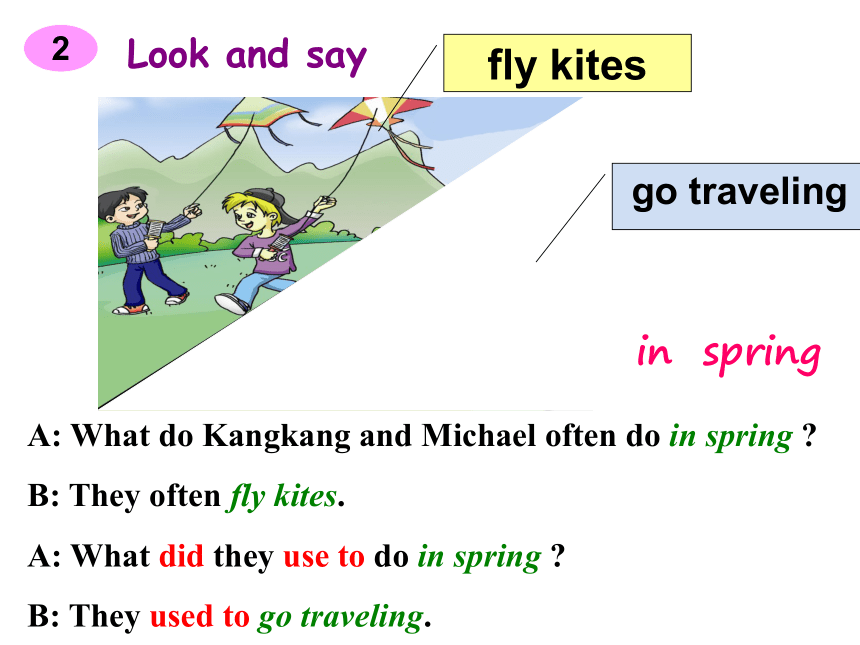 2 Look and say

fly kites

go traveling

in spring

A: What do Kangkang and Michael often do in spring ?

B: They often fly kites.

A: What did they use to do in spring ?

B: They used to go traveling.